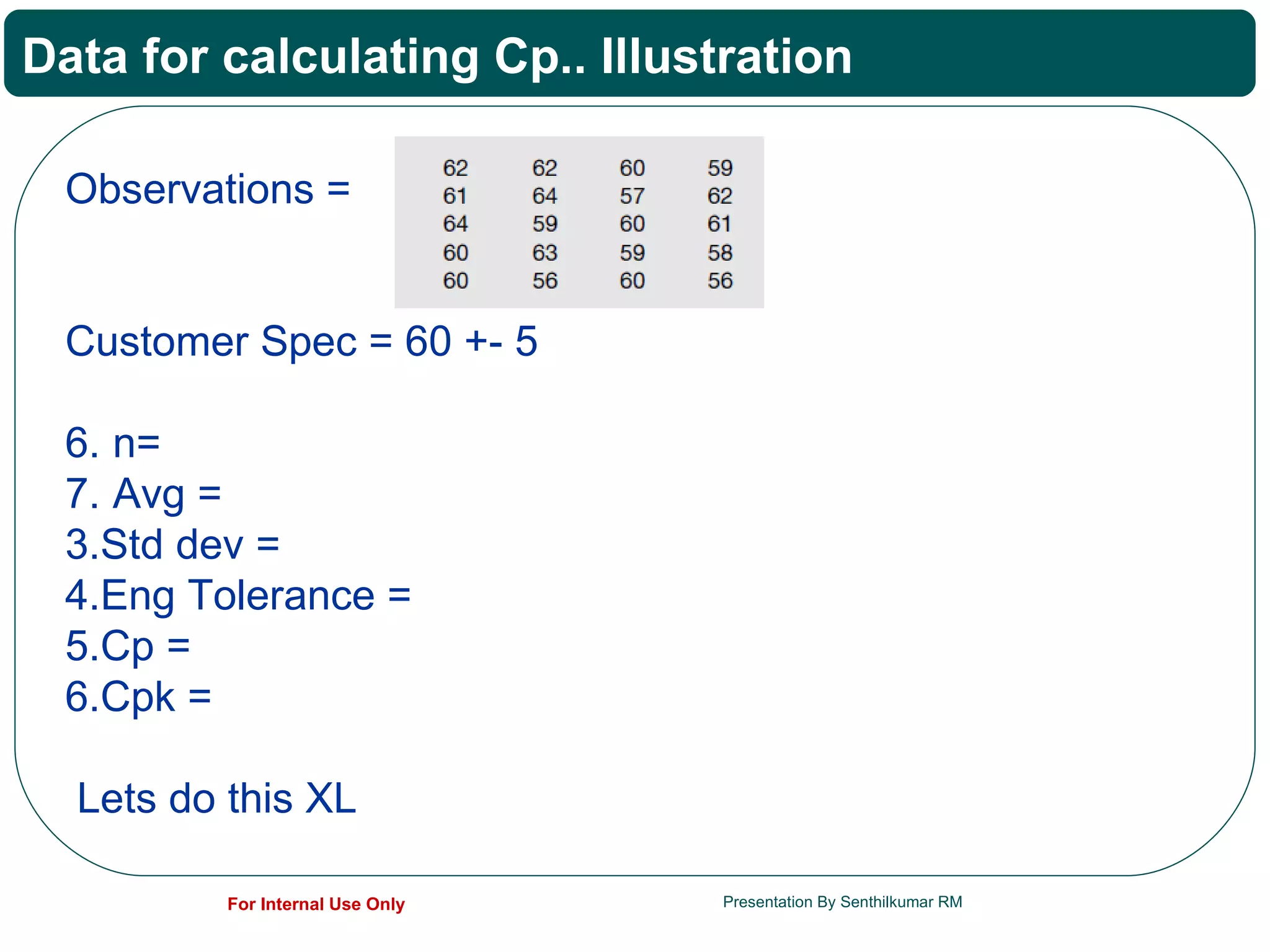 Data for calculating Cp.. Illustration

Observations =

| 62 | 62 | 60 | 59 |
|---|---|---|---|
| 61 | 64 | 57 | 62 |
| 64 | 59 | 60 | 61 |
| 60 | 63 | 59 | 58 |
| 60 | 56 | 60 | 56 |

Customer Spec = 60 +- 5

6. n=
7. Avg =
3.Std dev =
4.Eng Tolerance =
5.Cp =
6.Cpk =

Lets do this XL

For Internal Use Only

Presentation By Senthilkumar RM